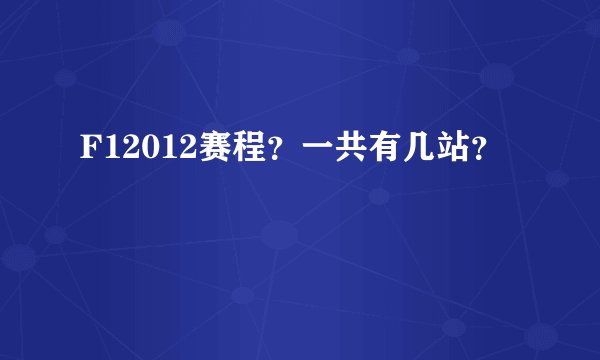 F12012赛程？一共有几站？